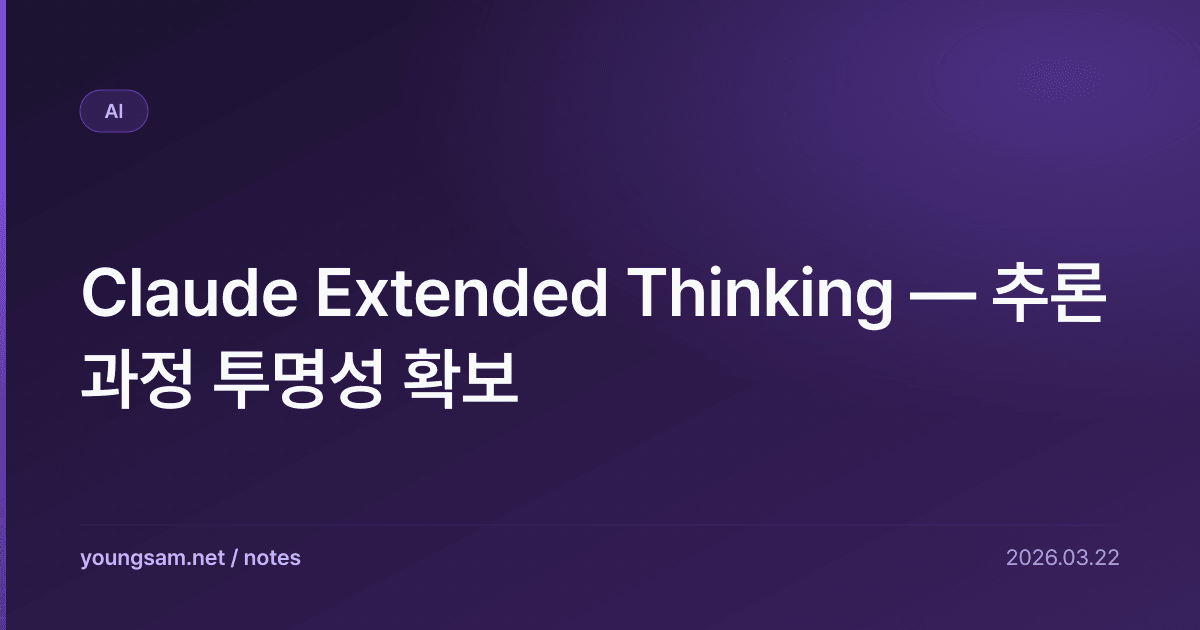 AI

Claude Extended Thinking — 추론 과정 투명성 확보

youngsam.net / notes

2026.03.22